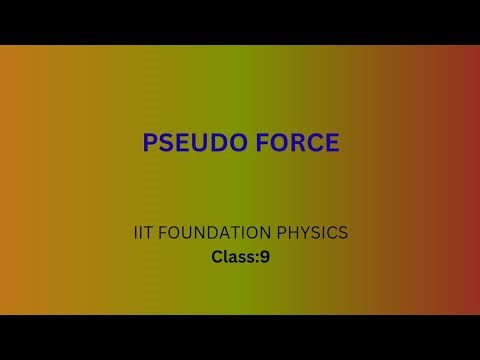 PSEUDO FORCE

IIT FOUNDATION PHYSICS
Class:9